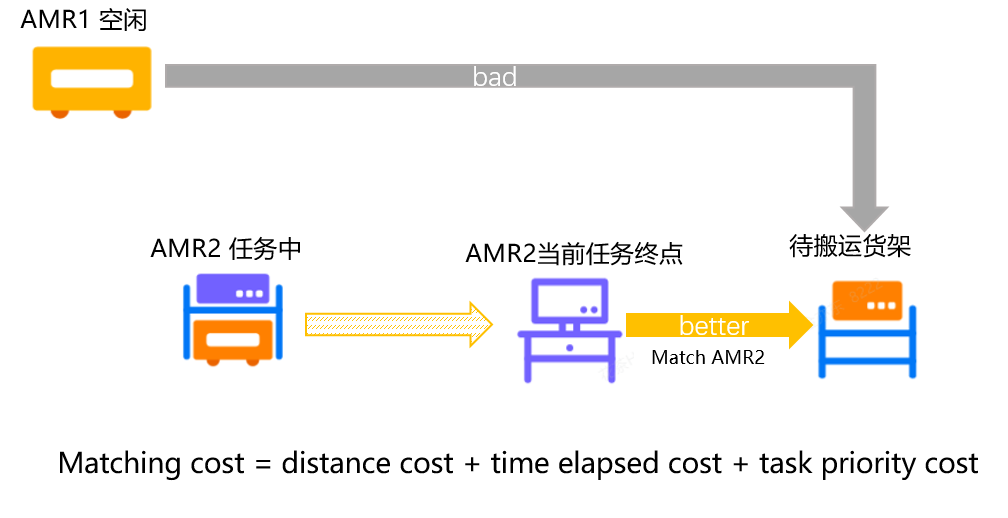 AMR1 空闲

bad

AMR2 任务中

AMR2当前任务终点

待搬运货架

better

Match AMR2

Matching cost = distance cost + time elapsed cost + task priority cost